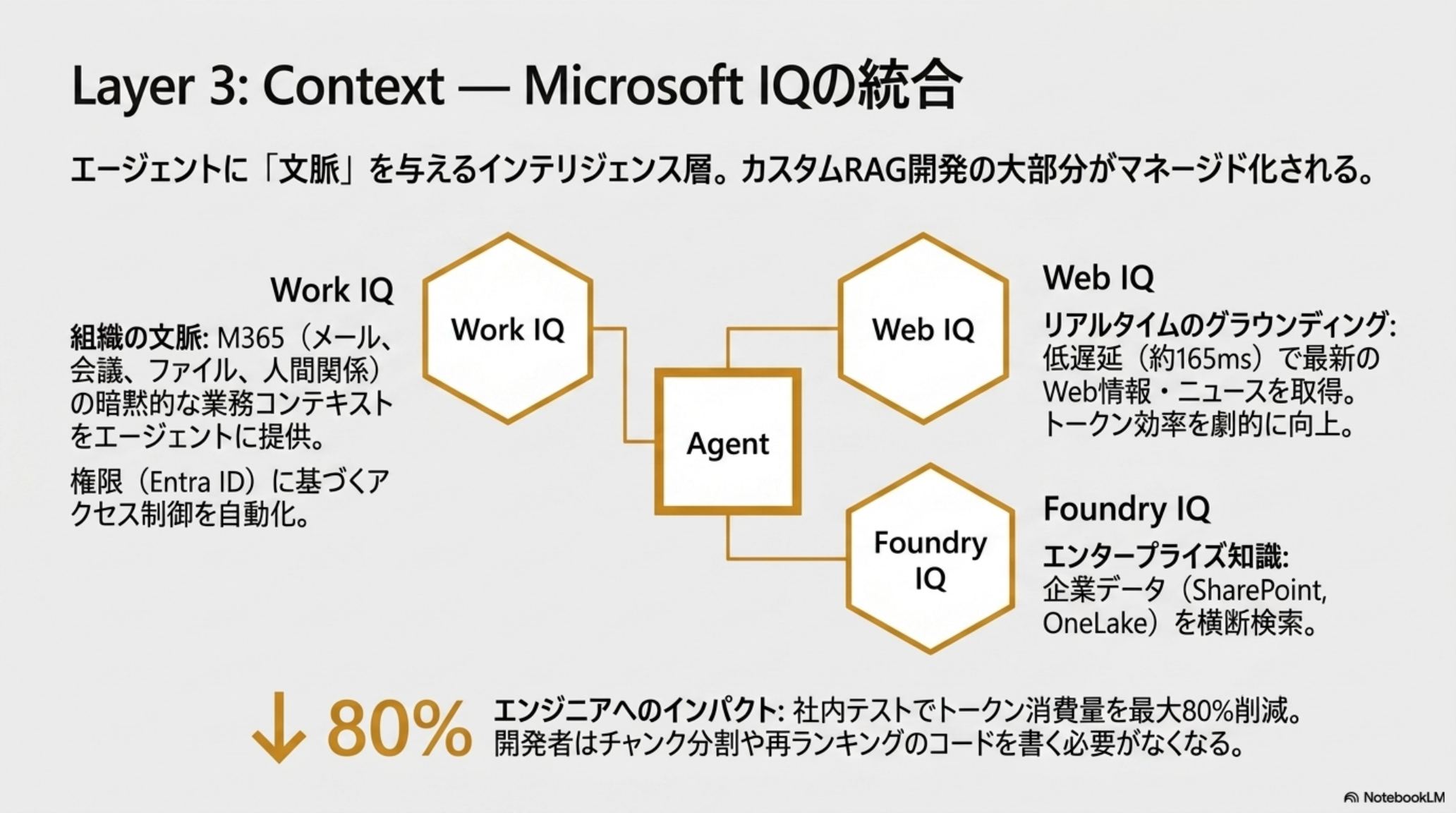 Layer 3: Context — Microsoft IQの統合

エージェントに「文脈」を与えるインテリジェンス層。カスタムRAG開発の大部分がマネージド化される。

Work IQ

組織の文脈: M365（メール、会議、ファイル、人間関係）の暗黙的な業務コンテキストをエージェントに提供。

権限（Entra ID）に基づくアクセス制御を自動化。

Work IQ

Agent

Web IQ

Foundry IQ

Web IQ

リアルタイムのグラウンディング: 低遅延（約165ms）で最新のWeb情報・ニュースを取得。トークン効率を劇的に向上。

Foundry IQ

エンタープライズ知識: 企業データ（SharePoint, OneLake）を横断検索。

↓ 80%

エンジニアへのインパクト: 社内テストでトークン消費量を最大80%削減。開発者はチャンク分割や再ランキングのコードを書く必要がなくなる。

NotebookLM